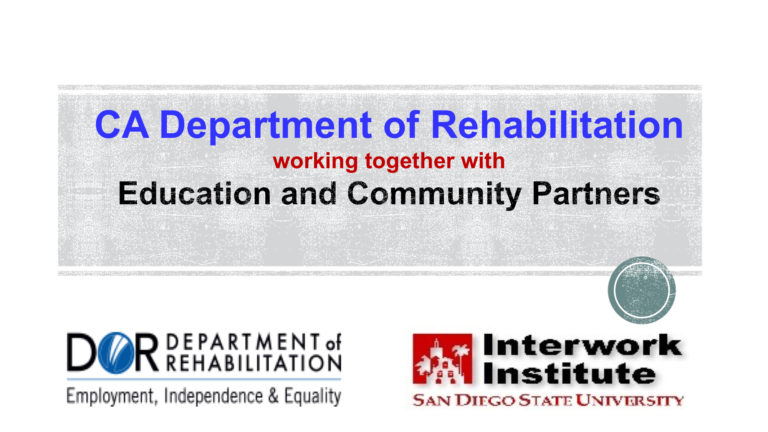 CA Department of Rehabilitation
working together with
Education and Community Partners

DOR DEPARTMENT of REHABILITATION
Employment, Independence & Equality

Interwork Institute
SAN DIEGO STATE UNIVERSITY